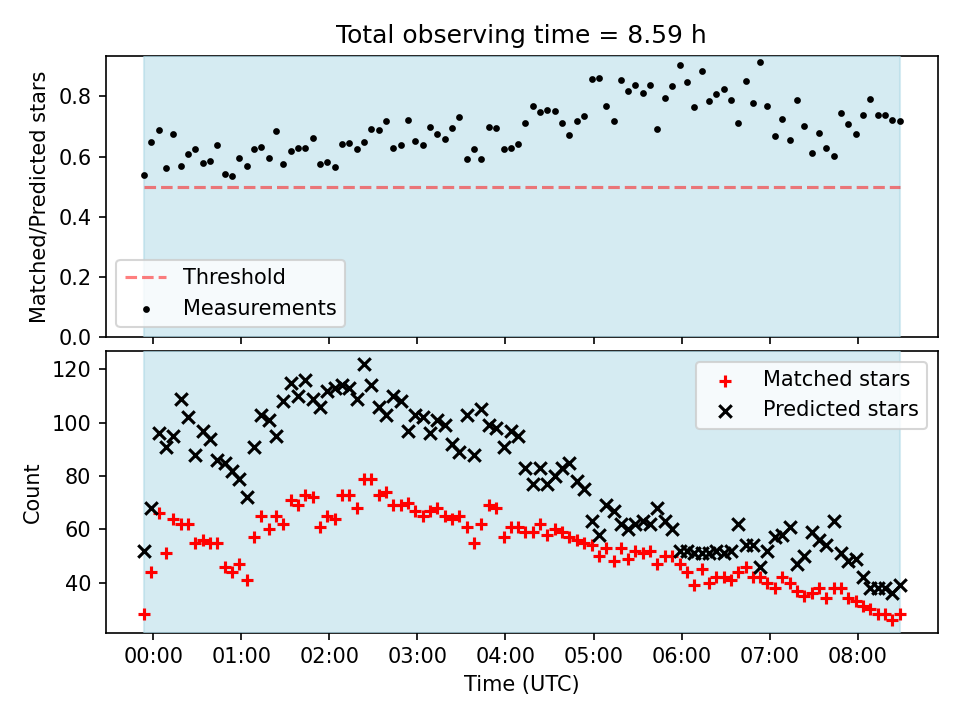 Total observing time = 8.59 h

Matched/Predicted stars
0.8
0.6
0.4
0.2
0.0

Threshold
Measurements

Count
120
100
80
60
40

Matched stars
Predicted stars

00:00
01:00
02:00
03:00
04:00
05:00
06:00
07:00
08:00
Time (UTC)